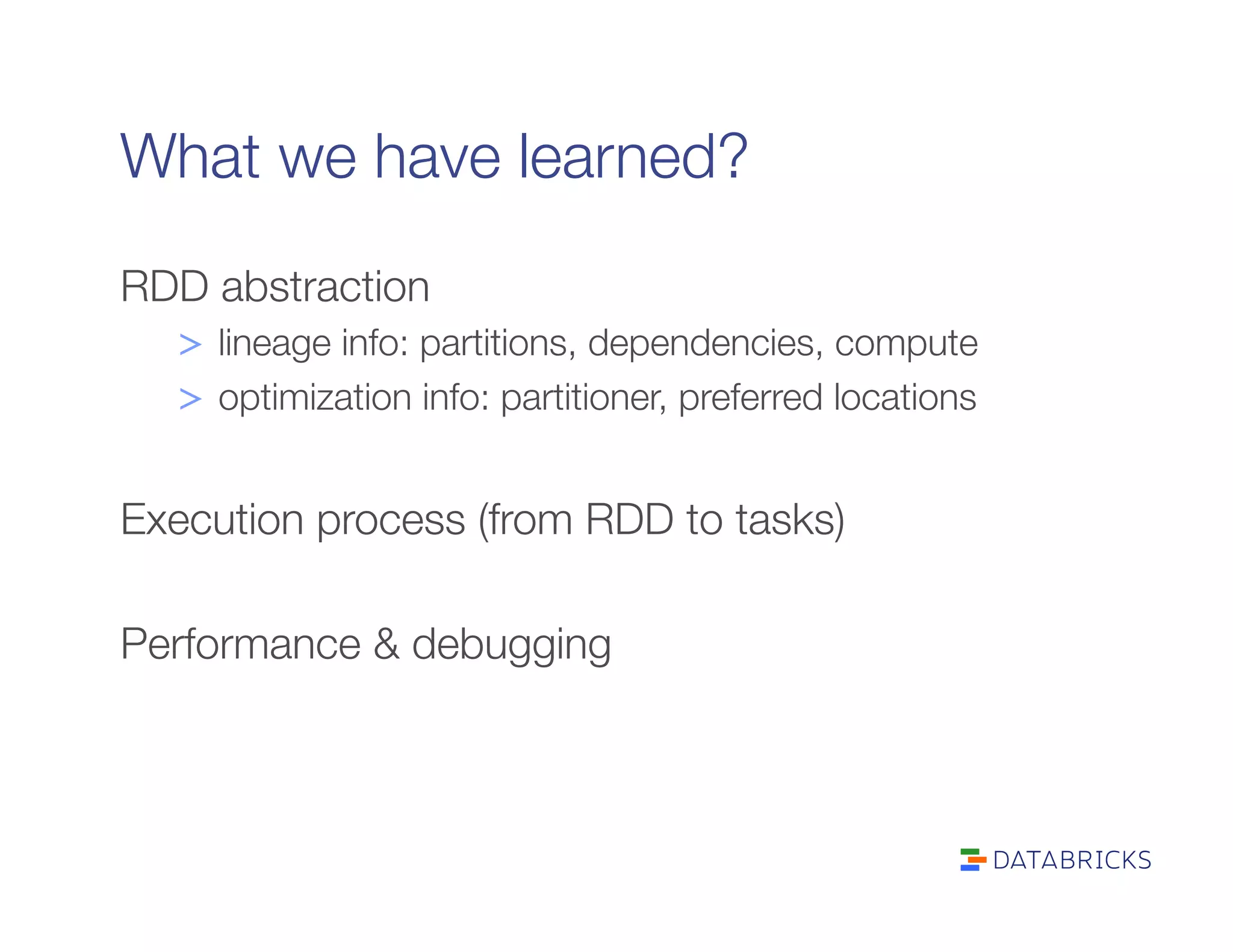 What we have learned?

RDD abstraction

> lineage info: partitions, dependencies, compute

> optimization info: partitioner, preferred locations

Execution process (from RDD to tasks)

Performance & debugging

DATABRICKS